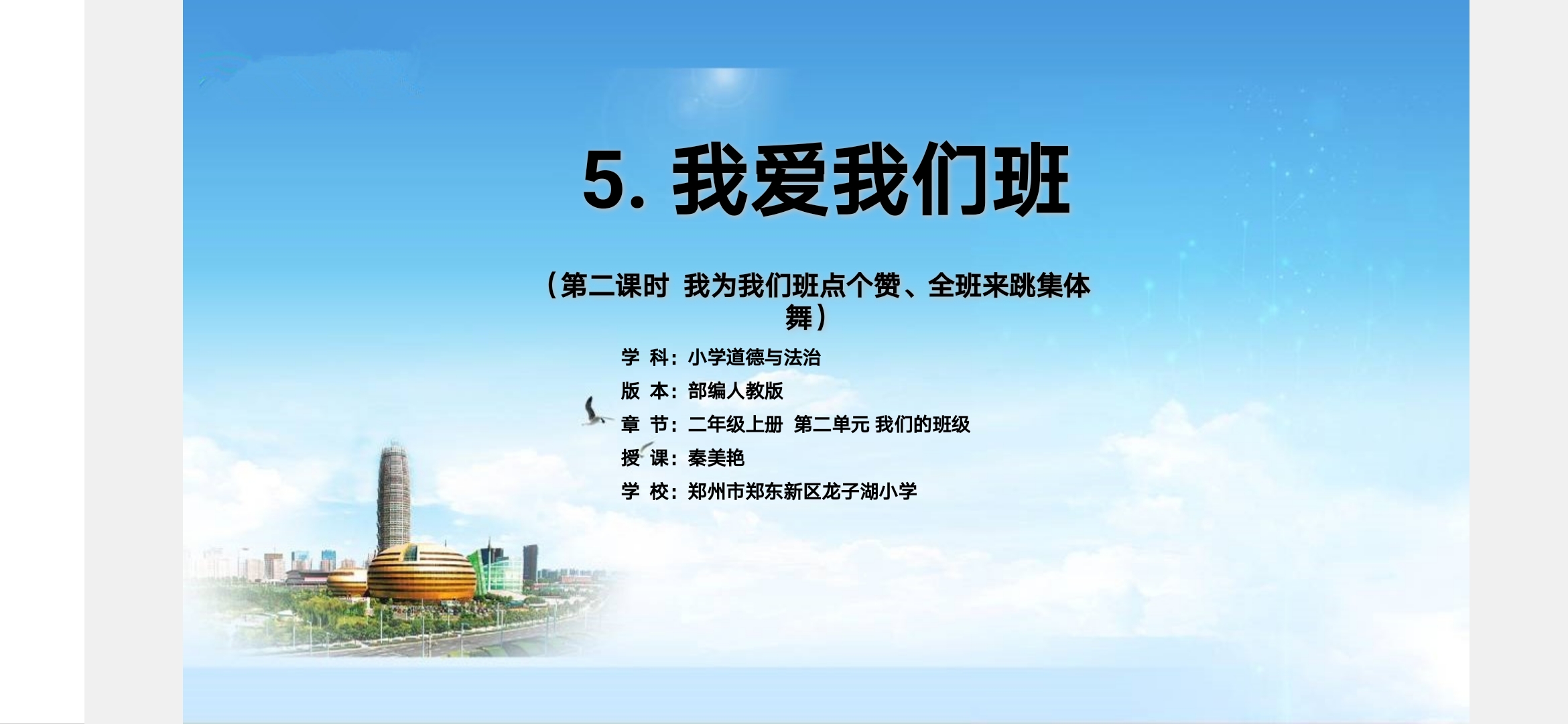 5. 我爱我们班

（第二课时 我为我们班点个赞、全班来跳集体舞）

学 科：小学道德与法治

版 本：部编人教版

章 节：二年级上册 第二单元 我们的班级

授 课：秦美艳

学 校：郑州市郑东新区龙子湖小学